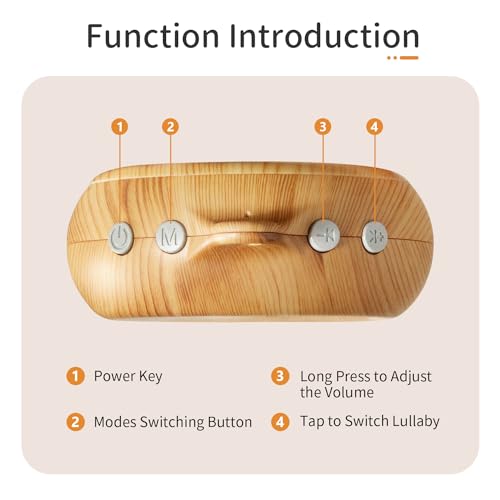 Function Introduction

1
2
3
4

M

1 Power Key

2 Modes Switching Button

3 Long Press to Adjust the Volume

4 Tap to Switch Lullaby